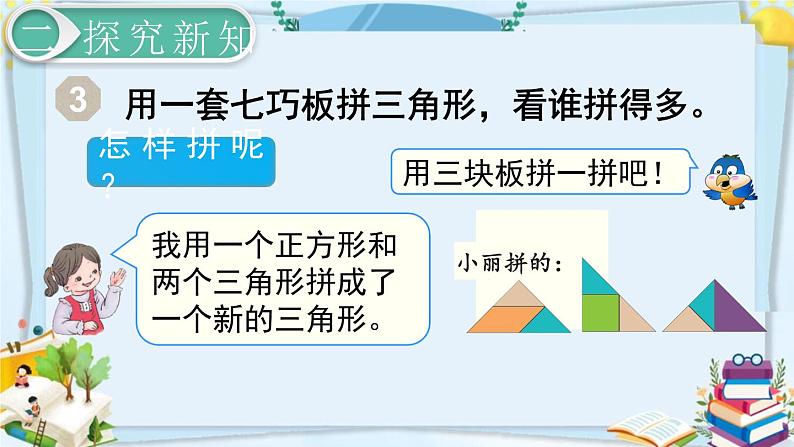 二 探究新知

3 用一套七巧板拼三角形，看谁拼得多。

怎样拼呢？

用三块板拼一拼吧！

我用一个正方形和两个三角形拼成了一个新的三角形。

小丽拼的：